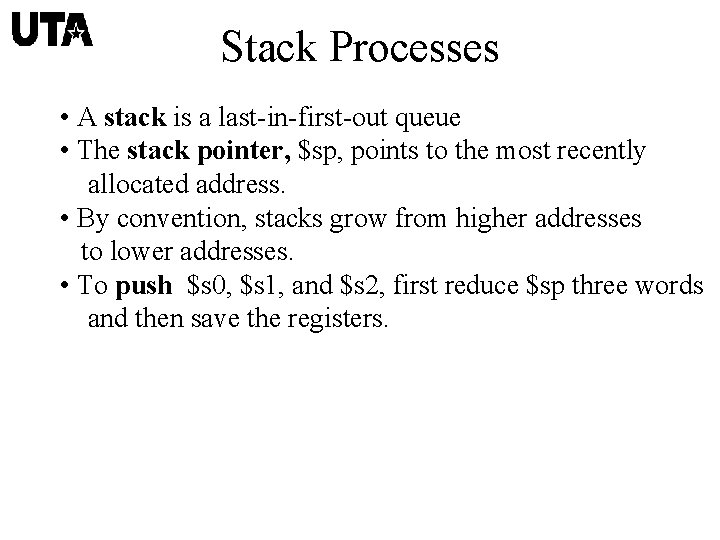 UTA

Stack Processes

• A stack is a last-in-first-out queue
• The stack pointer, \$sp, points to the most recently allocated address.
• By convention, stacks grow from higher addresses to lower addresses.
• To push \$s0, \$s1, and \$s2, first reduce \$sp three words and then save the registers.